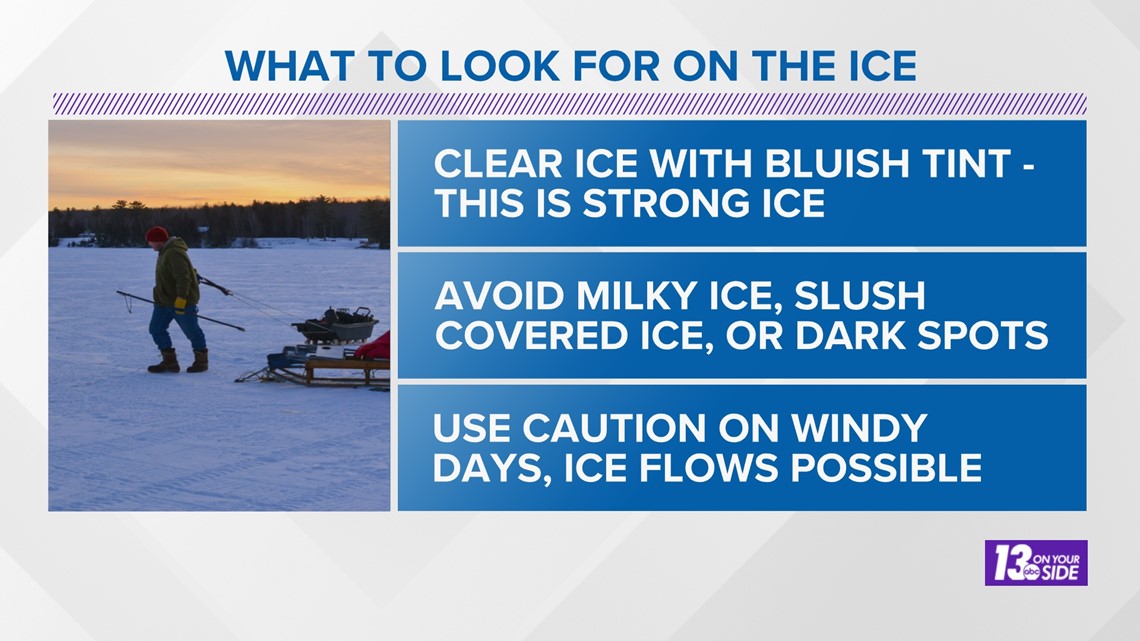 WHAT TO LOOK FOR ON THE ICE

CLEAR ICE WITH BLUISH TINT - THIS IS STRONG ICE

AVOID MILKY ICE, SLUSH COVERED ICE, OR DARK SPOTS

USE CAUTION ON WINDY DAYS, ICE FLOWS POSSIBLE

13 abc ON YOUR SIDE